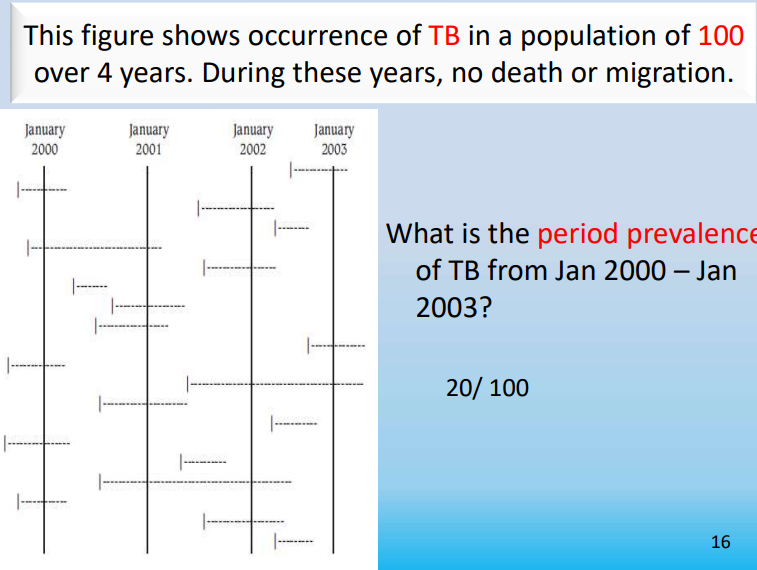 This figure shows occurrence of TB in a population of 100 over 4 years. During these years, no death or migration.

January 2000

January 2001

January 2002

January 2003

What is the period prevalence of TB from Jan 2000 – Jan 2003?

20/ 100

16